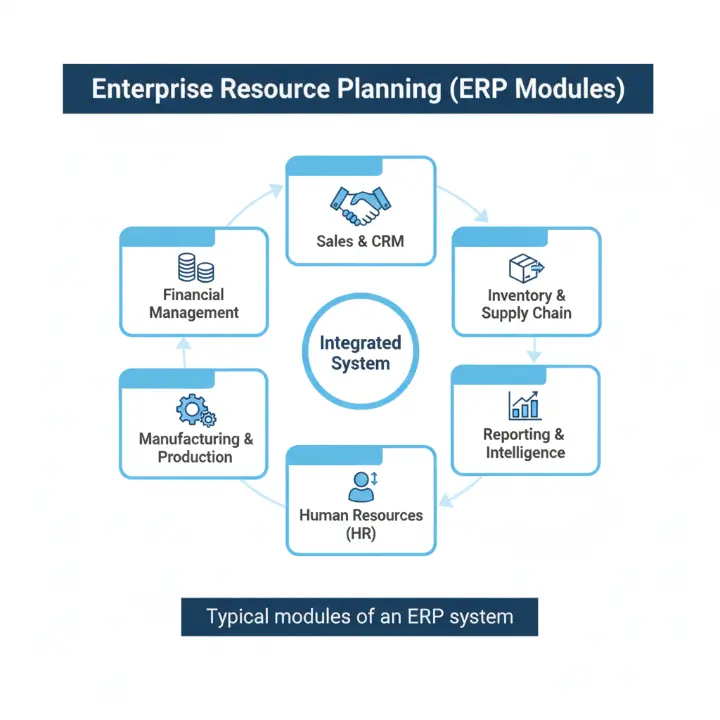 Enterprise Resource Planning (ERP Modules)

Sales & CRM

Inventory & Supply Chain

Reporting & Intelligence

Human Resources (HR)

Manufacturing & Production

Financial Management

Integrated System

Typical modules of an ERP system